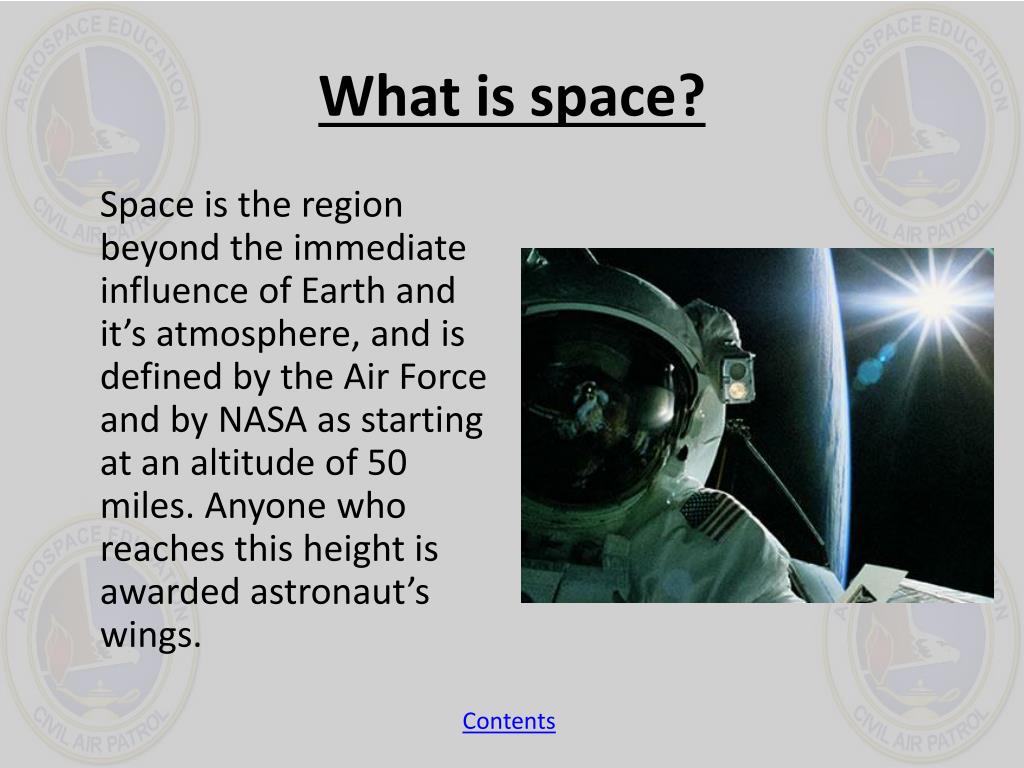 AEROSPACE EDUCATION
CIVIL AIR PATROL

What is space?

Space is the region beyond the immediate influence of Earth and it’s atmosphere, and is defined by the Air Force and by NASA as starting at an altitude of 50 miles. Anyone who reaches this height is awarded astronaut’s wings.

Contents